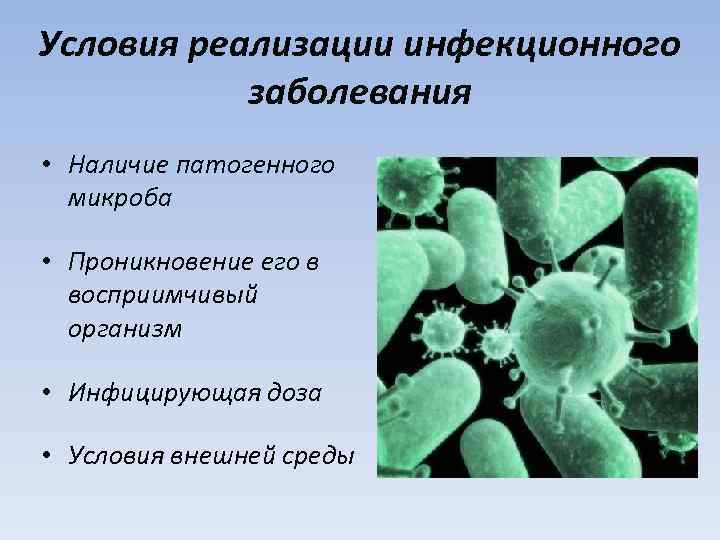 Условия реализации инфекционного заболевания

• Наличие патогенного микроба

• Проникновение его в восприимчивый организм

• Инфицирующая доза

• Условия внешней среды